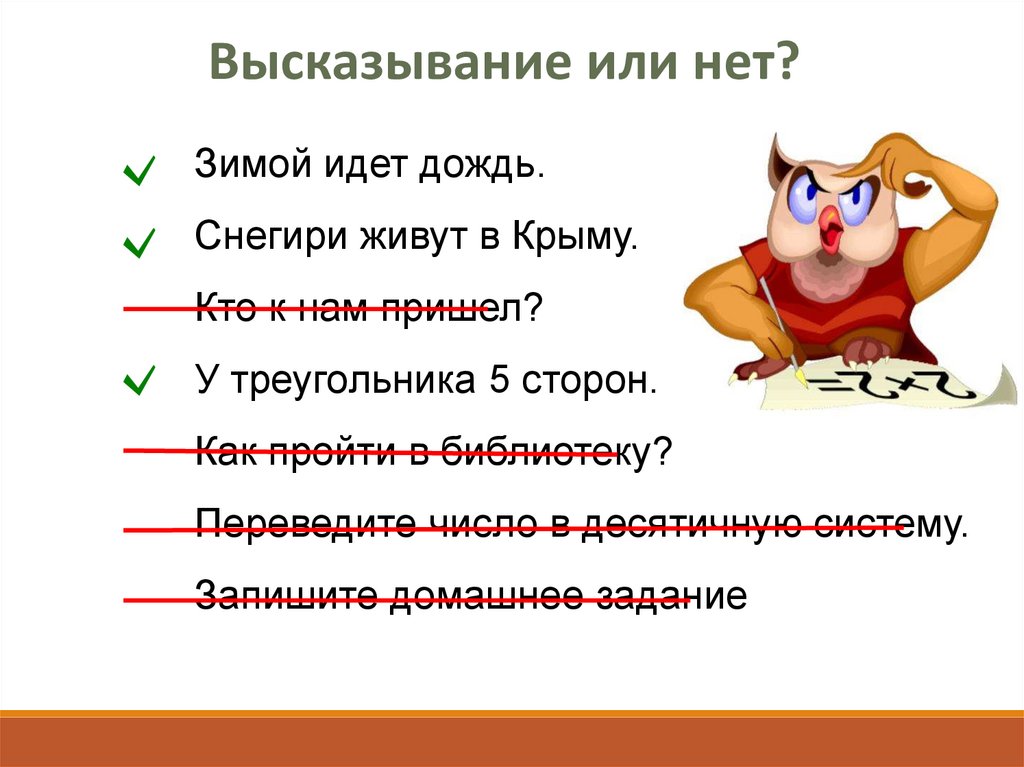 Высказывание или нет?

✓ Зимой идет дождь.

✓ Снегири живут в Крыму.

Кто к нам пришел?

✓ У треугольника 5 сторон.

Как пройти в библиотеку?

Переведите число в десятичную систему.

Запишите домашнее задание